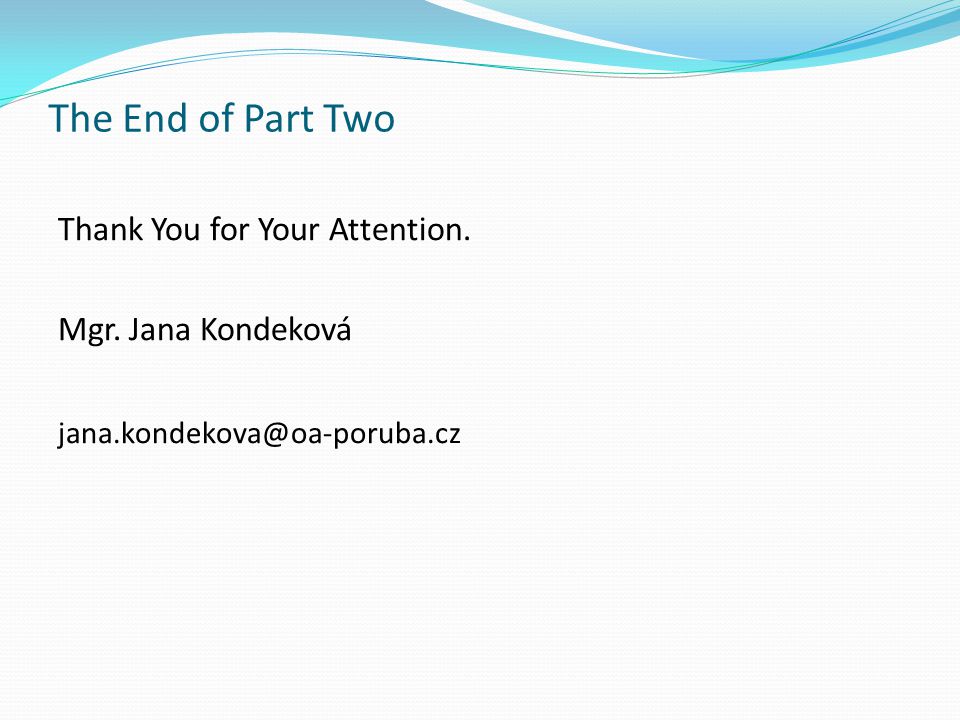 The End of Part Two

Thank You for Your Attention.

Mgr. Jana Kondeková

jana.kondekova@oa-poruba.cz